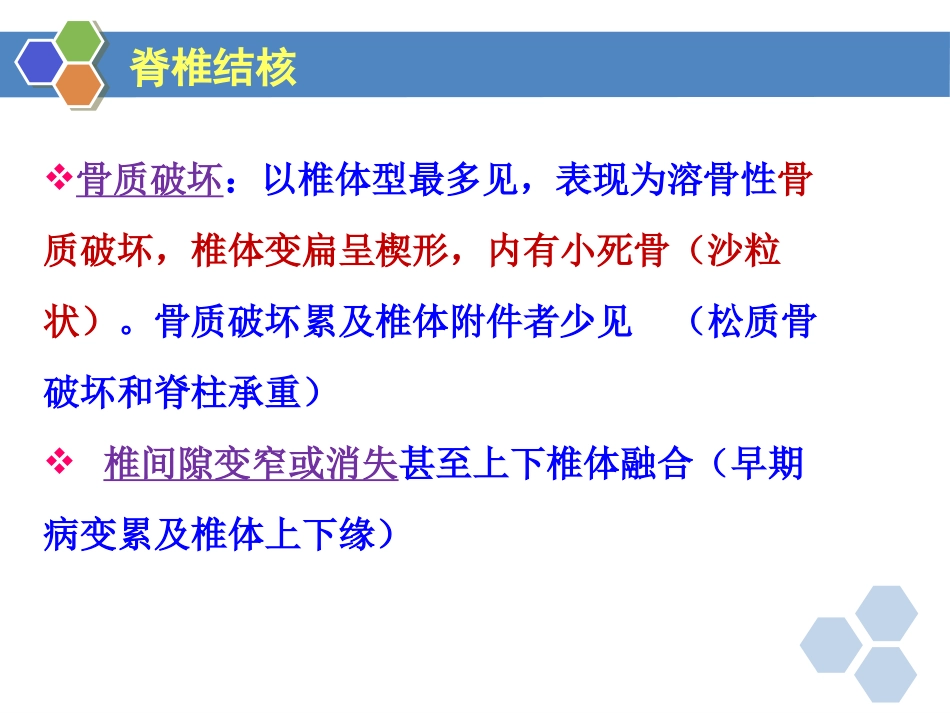 脊椎结核

❖骨质破坏：以椎体型最多见，表现为溶骨性骨质破坏，椎体变扁呈楔形，内有小死骨（沙粒状）。骨质破坏累及椎体附件者少见　（松质骨破坏和脊柱承重）

❖　椎间隙变窄或消失甚至上下椎体融合（早期病变累及椎体上下缘）